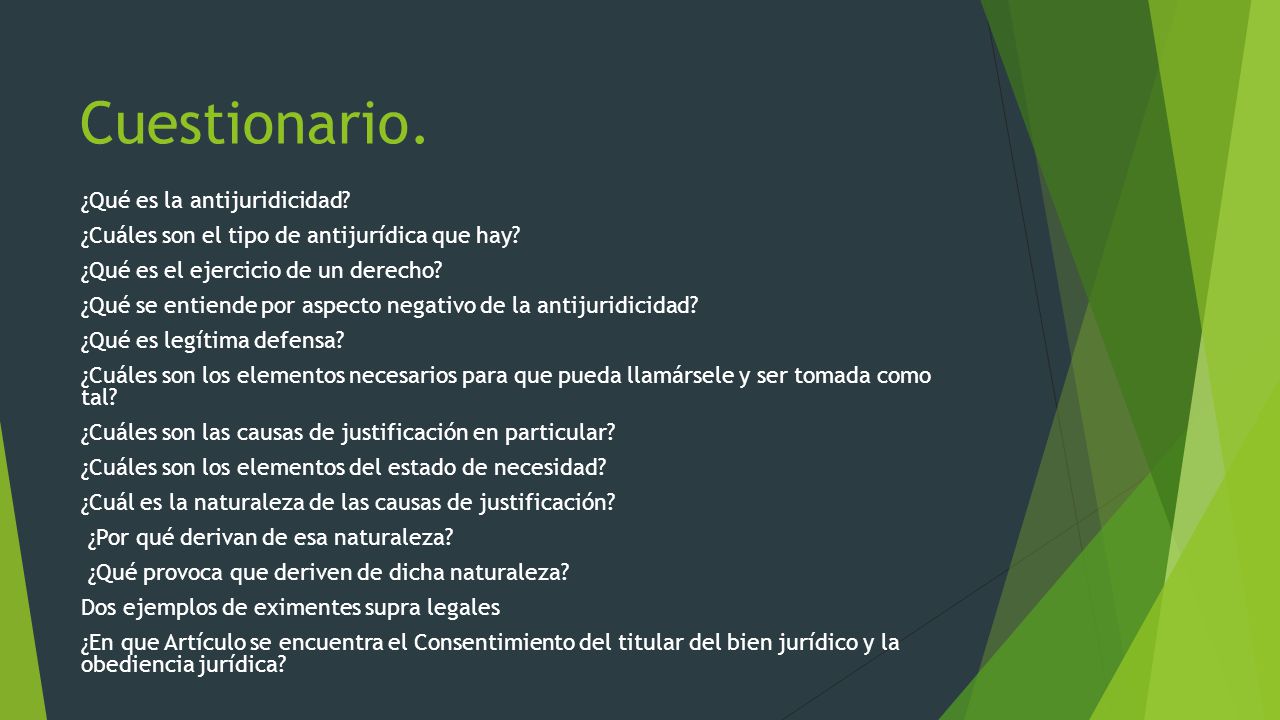 Cuestionario.

¿Qué es la antijuridicidad?

¿Cuáles son el tipo de antijurídica que hay?

¿Qué es el ejercicio de un derecho?

¿Qué se entiende por aspecto negativo de la antijuridicidad?

¿Qué es legítima defensa?

¿Cuáles son los elementos necesarios para que pueda llamársele y ser tomada como tal?

¿Cuáles son las causas de justificación en particular?

¿Cuáles son los elementos del estado de necesidad?

¿Cuál es la naturaleza de las causas de justificación?

¿Por qué derivan de esa naturaleza?

¿Qué provoca que deriven de dicha naturaleza?

Dos ejemplos de eximentes supra legales

¿En que Artículo se encuentra el Consentimiento del titular del bien jurídico y la obediencia jurídica?